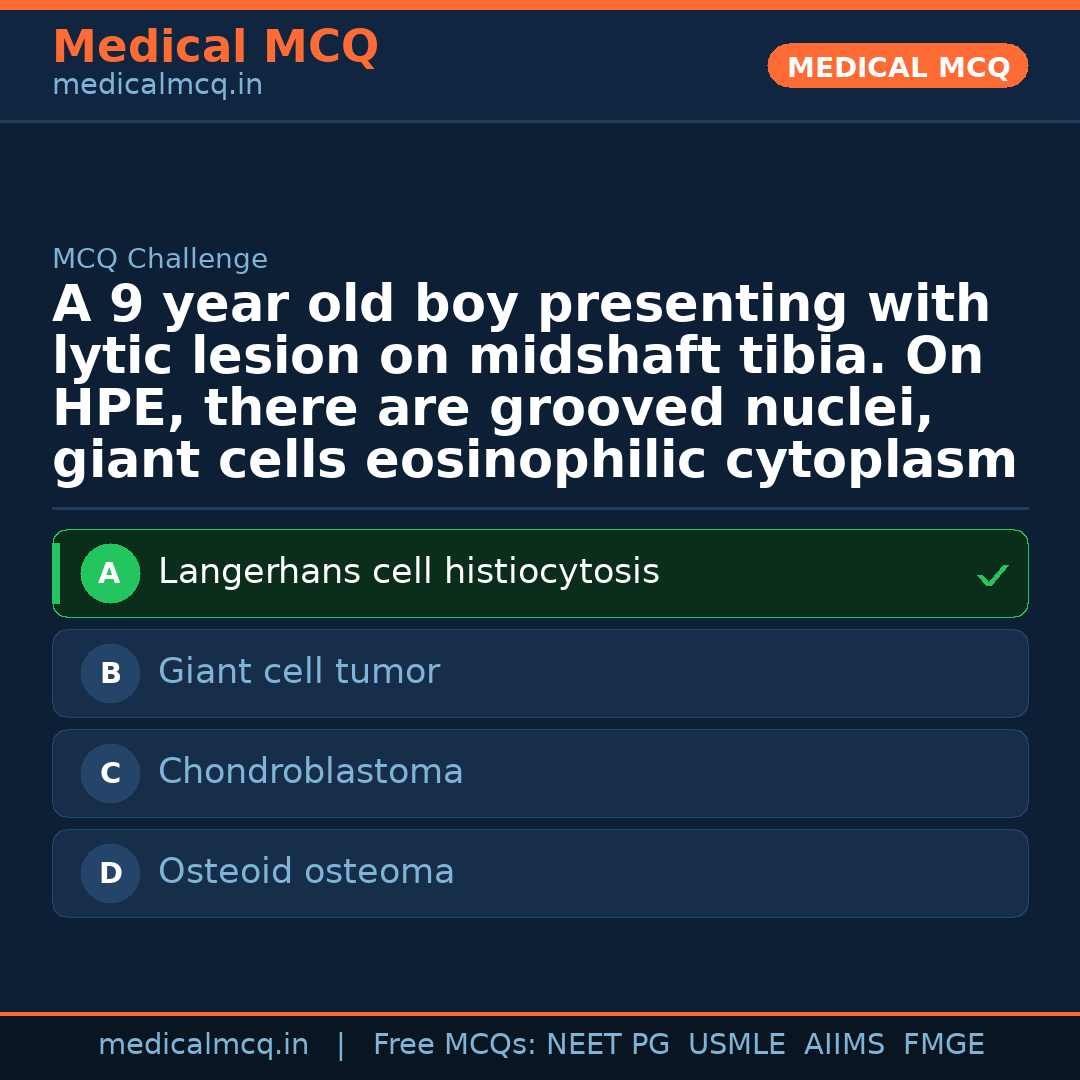 Medical MCQ
medicalmcq.in

MEDICAL MCQ

MCQ Challenge

A 9 year old boy presenting with lytic lesion on midshaft tibia. On HPE, there are grooved nuclei, giant cells eosinophilic cytoplasm

A Langerhans cell histiocytosis ✓

B Giant cell tumor

C Chondroblastoma

D Osteoid osteoma

medicalmcq.in | Free MCQs: NEET PG USMLE AIIMS FMGE